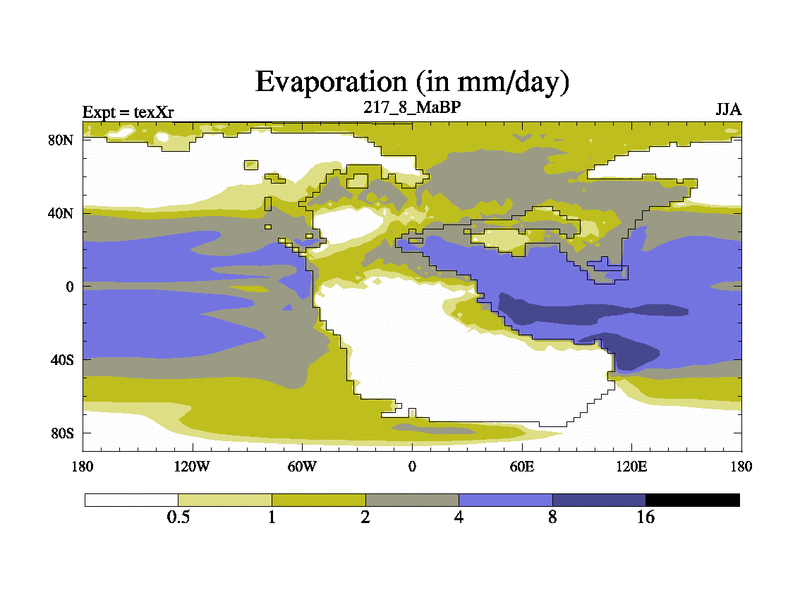 Evaporation (in mm/day)

Expt = texXr

217_8_MaBP

JJA

80N

40N

0

40S

80S

180

120W

60W

0

60E

120E

180

0.5

1

2

4

8

16